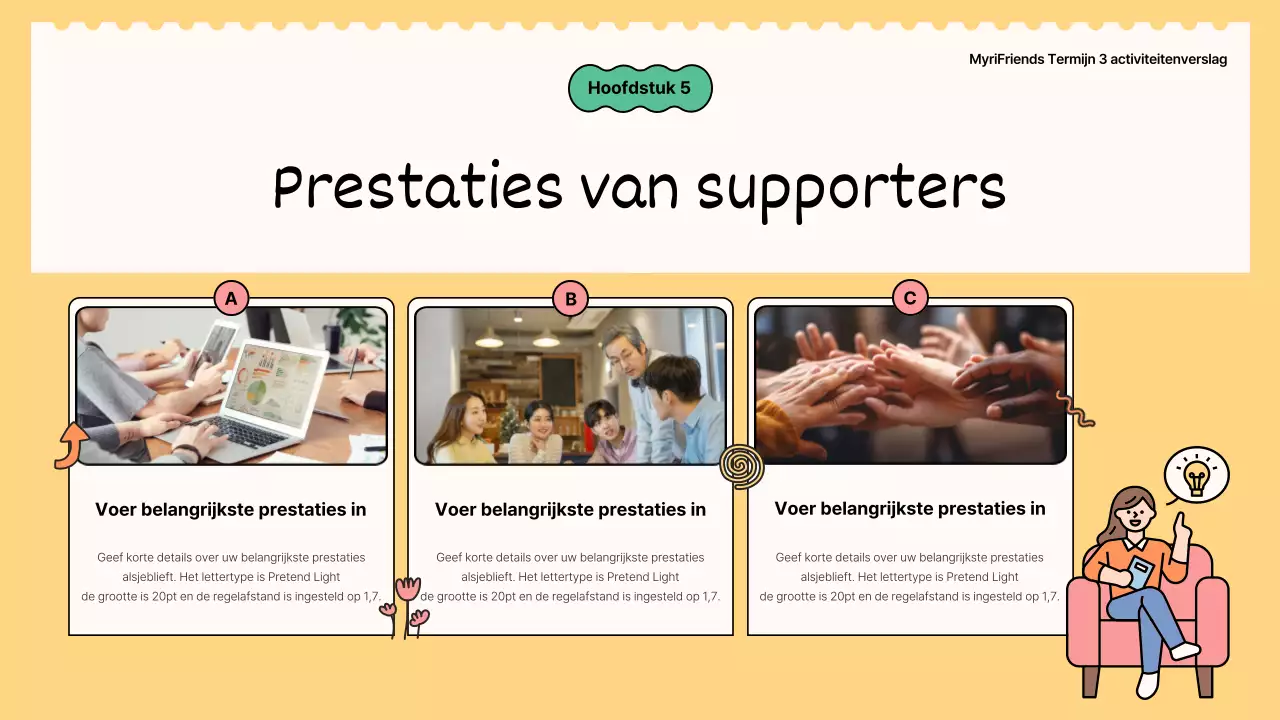 MyriFriends Termijn 3 activiteitenverslag

Hoofdstuk 5

Prestaties van supporters

A

Voer belangrijkste prestaties in

Geef korte details over uw belangrijkste prestaties alsjeblieft. Het lettertype is Pretend Light de grootte is 20pt en de regelafstand is ingesteld op 1,7.

B

Voer belangrijkste prestaties in

Geef korte details over uw belangrijkste prestaties alsjeblieft. Het lettertype is Pretend Light de grootte is 20pt en de regelafstand is ingesteld op 1,7.

C

Voer belangrijkste prestaties in

Geef korte details over uw belangrijkste prestaties alsjeblieft. Het lettertype is Pretend Light de grootte is 20pt en de regelafstand is ingesteld op 1,7.